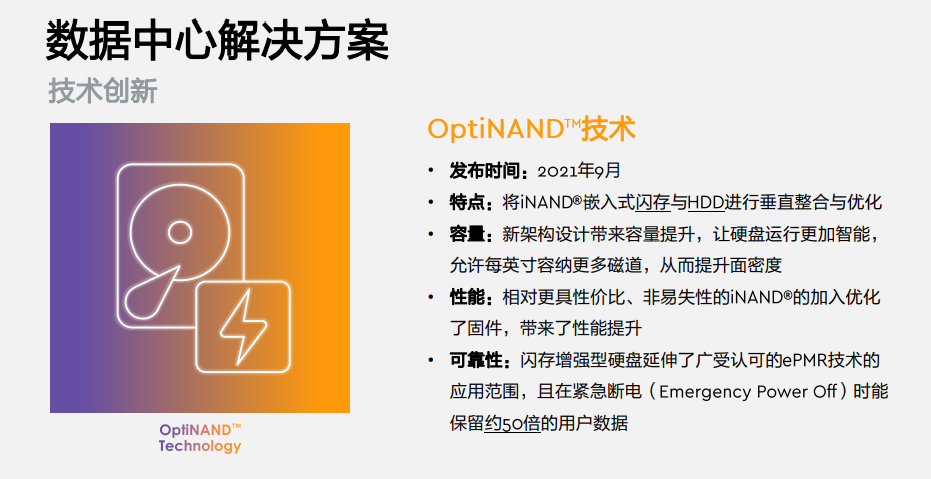 数据中心解决方案

技术创新

OptiNAND™
Technology

OptiNAND™技术

• 发布时间：2021年9月
• 特点：将iNAND®嵌入式闪存与HDD进行垂直整合与优化
• 容量：新架构设计带来容量提升，让硬盘运行更加智能，允许每英寸容纳更多磁道，从而提升面密度
• 性能：相对更具性价比、非易失性的iNAND®的加入优化了固件，带来了性能提升
• 可靠性：闪存增强型硬盘延伸了广受认可的ePMR技术的应用范围，且在紧急断电（Emergency Power Off）时能保留约50倍的用户数据